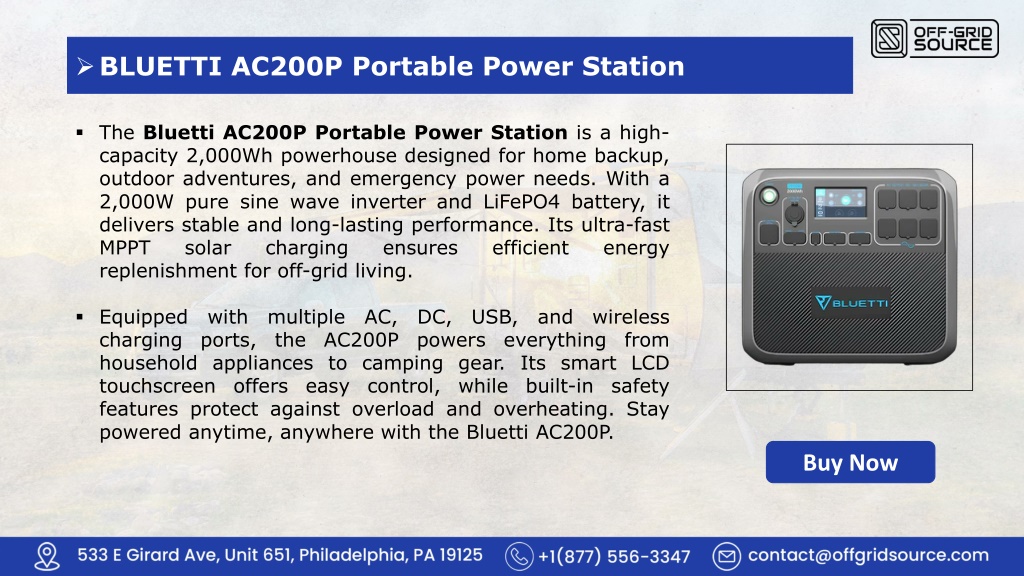 OFF-GRID SOURCE

➢ BLUETTI AC200P Portable Power Station

▪ The Bluetti AC200P Portable Power Station is a high-capacity 2,000Wh powerhouse designed for home backup, outdoor adventures, and emergency power needs. With a 2,000W pure sine wave inverter and LiFePO4 battery, it delivers stable and long-lasting performance. Its ultra-fast MPPT solar charging ensures efficient energy replenishment for off-grid living.

▪ Equipped with multiple AC, DC, USB, and wireless charging ports, the AC200P powers everything from household appliances to camping gear. Its smart LCD touchscreen offers easy control, while built-in safety features protect against overload and overheating. Stay powered anytime, anywhere with the Bluetti AC200P.

BLUETTI

Buy Now

533 E Girard Ave, Unit 651, Philadelphia, PA 19125 +1(877) 556-3347 contact@offgridsource.com